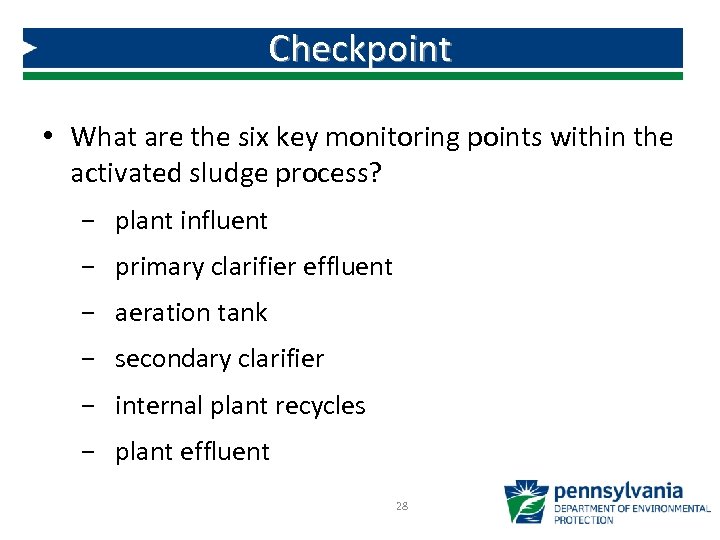 Checkpoint

• What are the six key monitoring points within the activated sludge process?

– plant influent
– primary clarifier effluent
– aeration tank
– secondary clarifier
– internal plant recycles
– plant effluent

28

pennsylvania
DEPARTMENT OF ENVIRONMENTAL PROTECTION